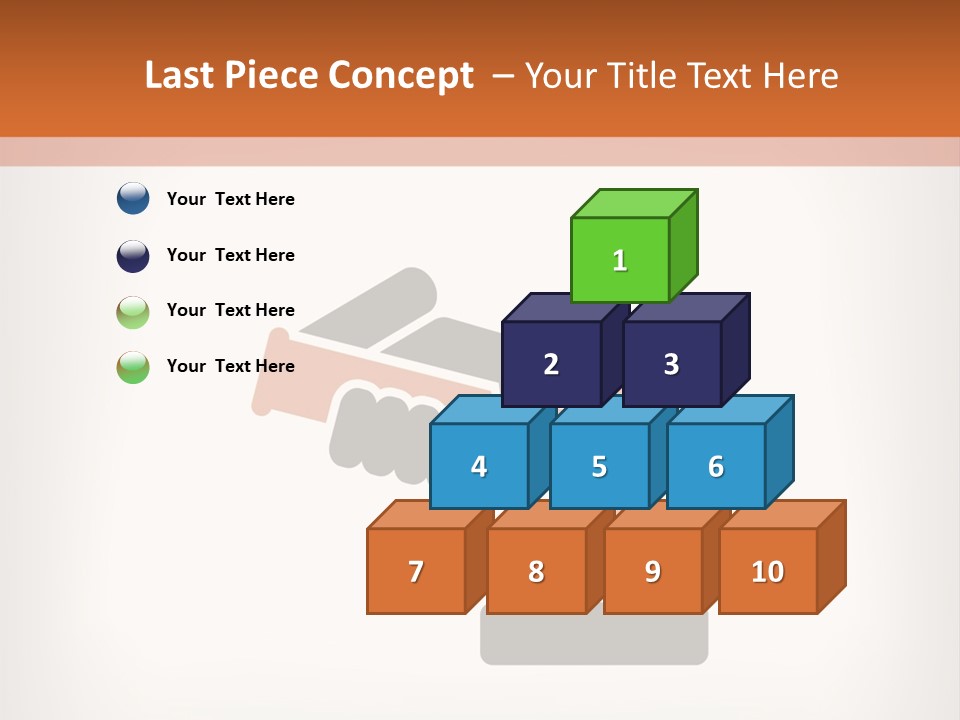 Last Piece Concept – Your Title Text Here

Your Text Here

Your Text Here

Your Text Here

Your Text Here

1

2

3

4

5

6

7

8

9

10